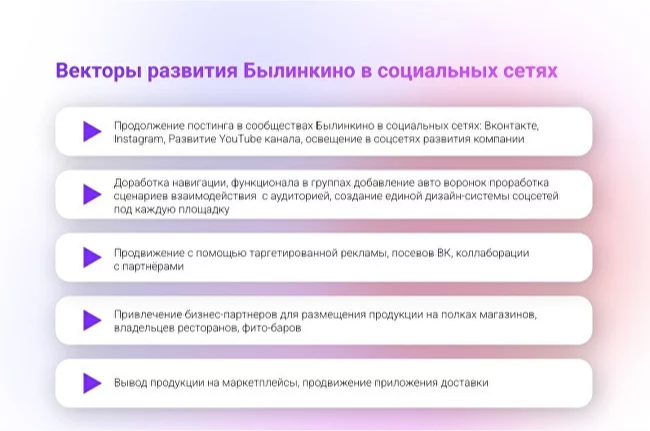 Векторы развития Былинкино в социальных сетях

Продолжение постинга в сообществах Былинкино в социальных сетях: Вконтакте, Instagram, Развитие YouTube канала, освещение в соцсетях развития компании

Доработка навигации, функционала в группах добавление авто воронок проработка сценариев взаимодействия с аудиторией, создание единой дизайн-системы соцсетей под каждую площадку

Продвижение с помощью таргетированной рекламы, посевов ВК, коллаборации с партнёрами

Привлечение бизнес-партнеров для размещения продукции на полках магазинов, владельцев ресторанов, фито-баров

Вывод продукции на маркетплейсы, продвижение приложения доставки